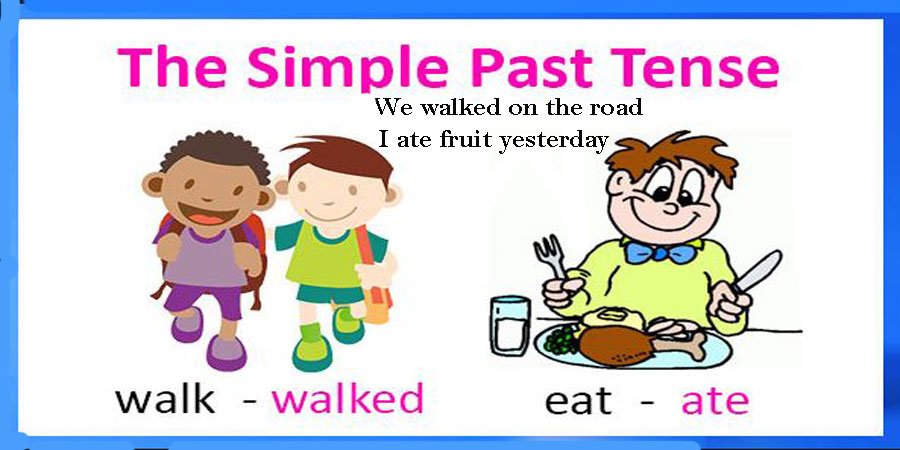 The Simple Past Tense

We walked on the road
I ate fruit yesterday

walk - walked

eat - ate